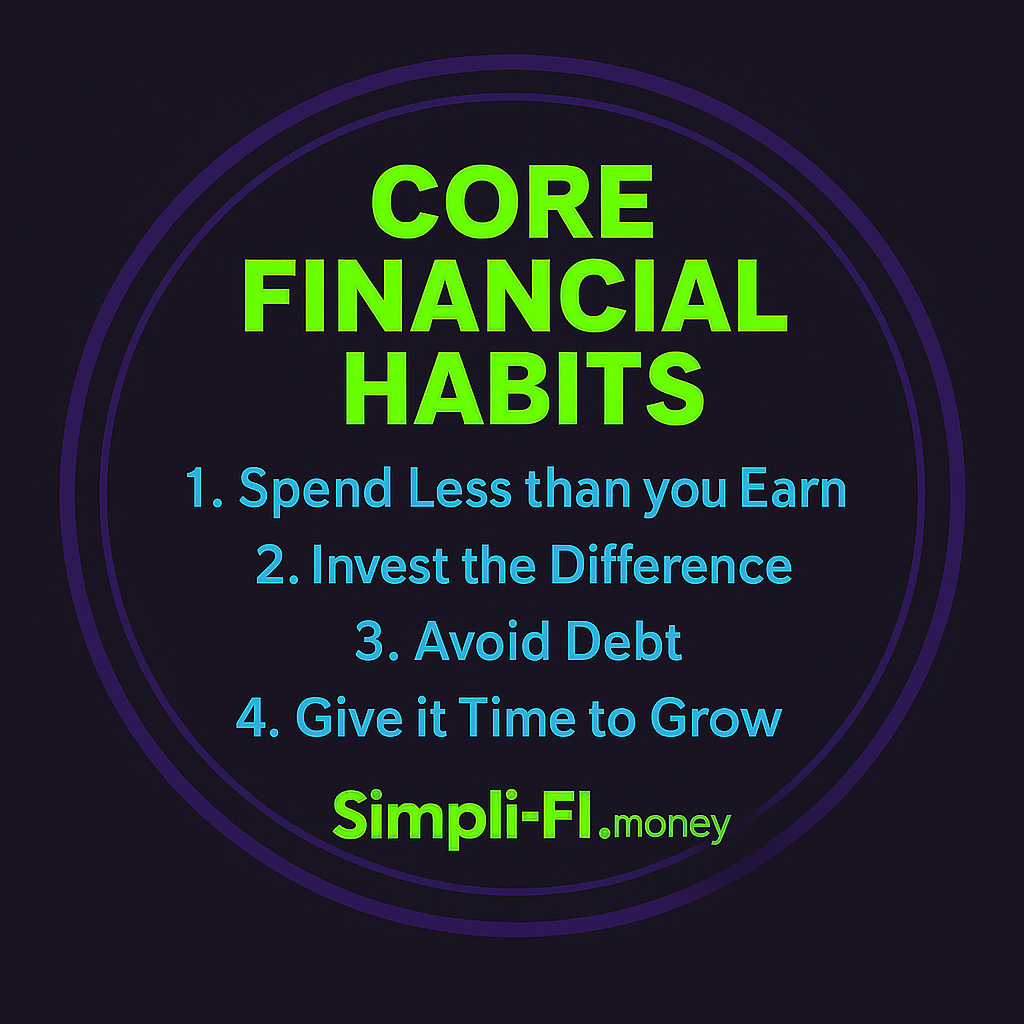 CORE FINANCIAL HABITS

1. Spend Less than you Earn
2. Invest the Difference
3. Avoid Debt
4. Give it Time to Grow

Simpli-FI.money